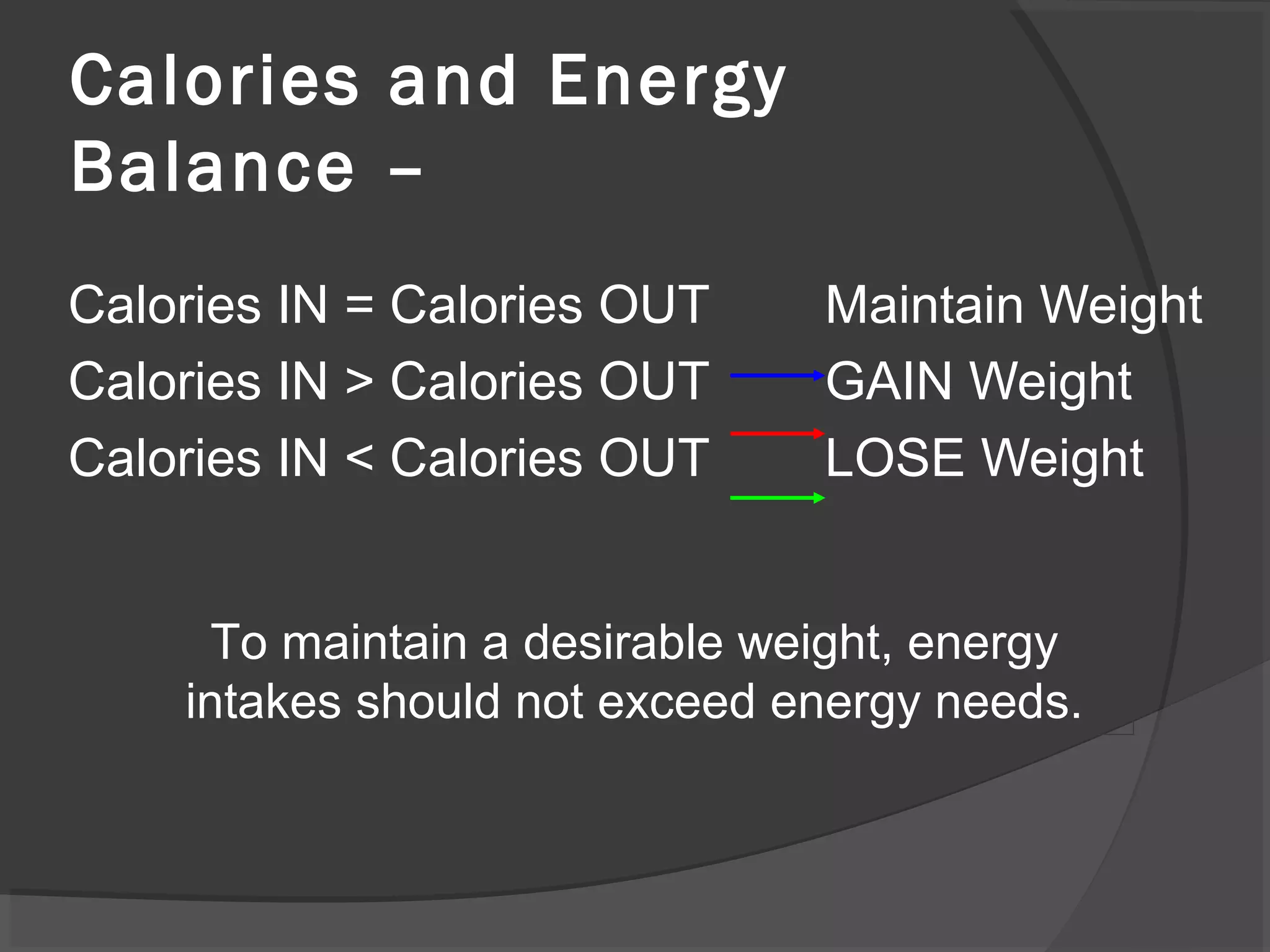 Calories and Energy Balance –

Calories IN = Calories OUT Maintain Weight

Calories IN > Calories OUT GAIN Weight

Calories IN < Calories OUT LOSE Weight

To maintain a desirable weight, energy intakes should not exceed energy needs.